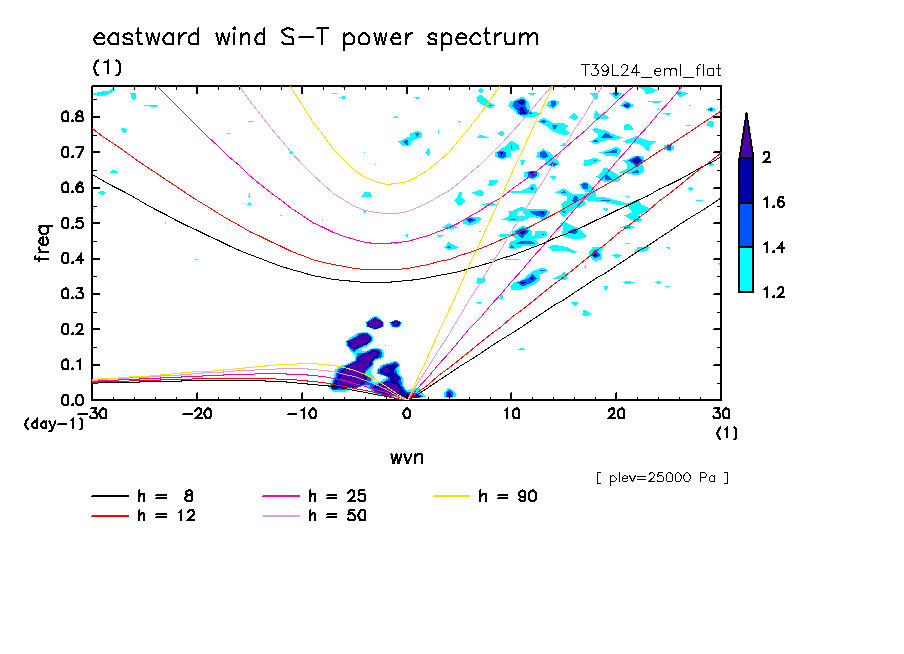 eastward wind S-T power spectrum

(1)

T39L24_eml_flat

freq

0.8
0.7
0.6
0.5
0.4
0.3
0.2
0.1
0.0

(day-1)

-30 -20 -10 0 10 20 30

(1)

wvn

2
1.6
1.4
1.2

[ plev=25000 Pa ]

h = 8
h = 12
h = 25
h = 50
h = 90